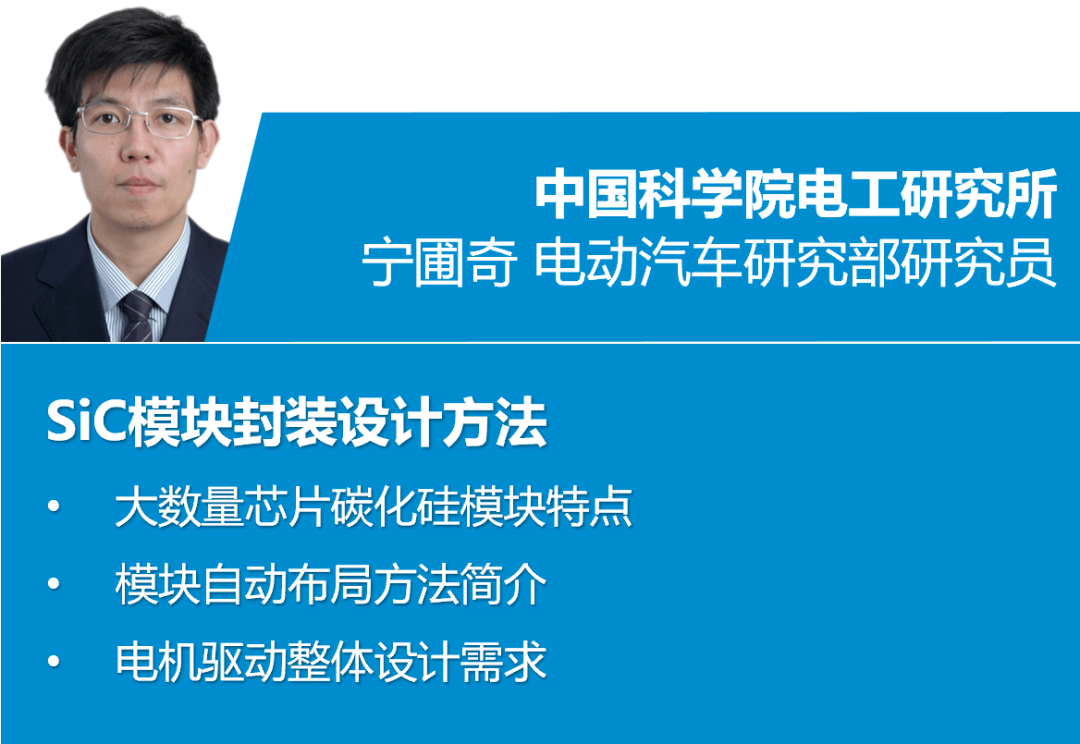 中国科学院电工研究所
宁圃奇 电动汽车研究部研究员

SiC模块封装设计方法

• 大数量芯片碳化硅模块特点
• 模块自动布局方法简介
• 电机驱动整体设计需求